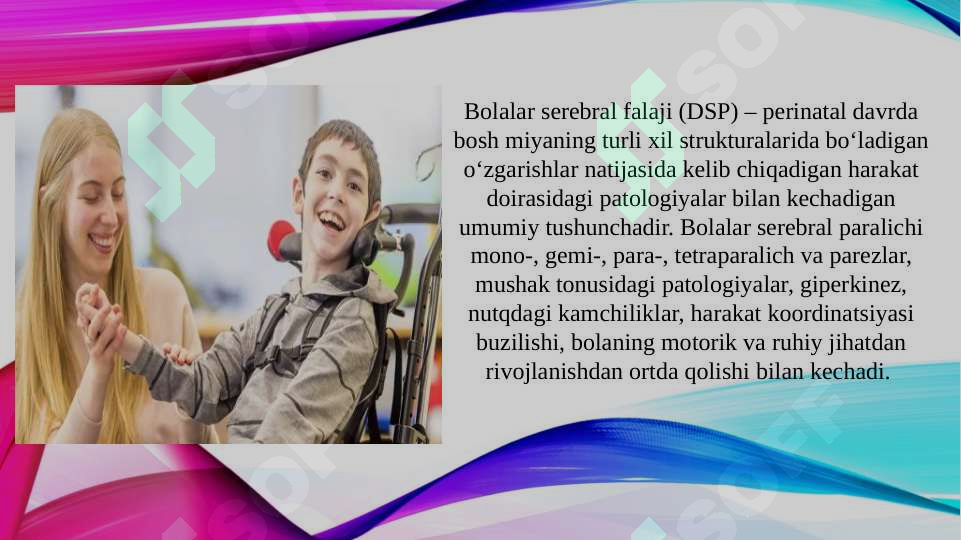 Bolalar serebral falaji (DSP) – perinatal davrda bosh miyaning turli xil strukturalarida bo‘ladigan o‘zgarishlar natijasida kelib chiqadigan harakat doirasidagi patologiyalar bilan kechadigan umumiy tushunchadir. Bolalar serebral paralichi mono-, gemi-, para-, tetraparalich va parezlar, mushak tonusidagi patologiyalar, giperkinez, nutqdagi kamchiliklar, harakat koordinatsiyasi buzilishi, bolaning motorik va ruhiy jihatdan rivojlanishdan ortda qolishi bilan kechadi.